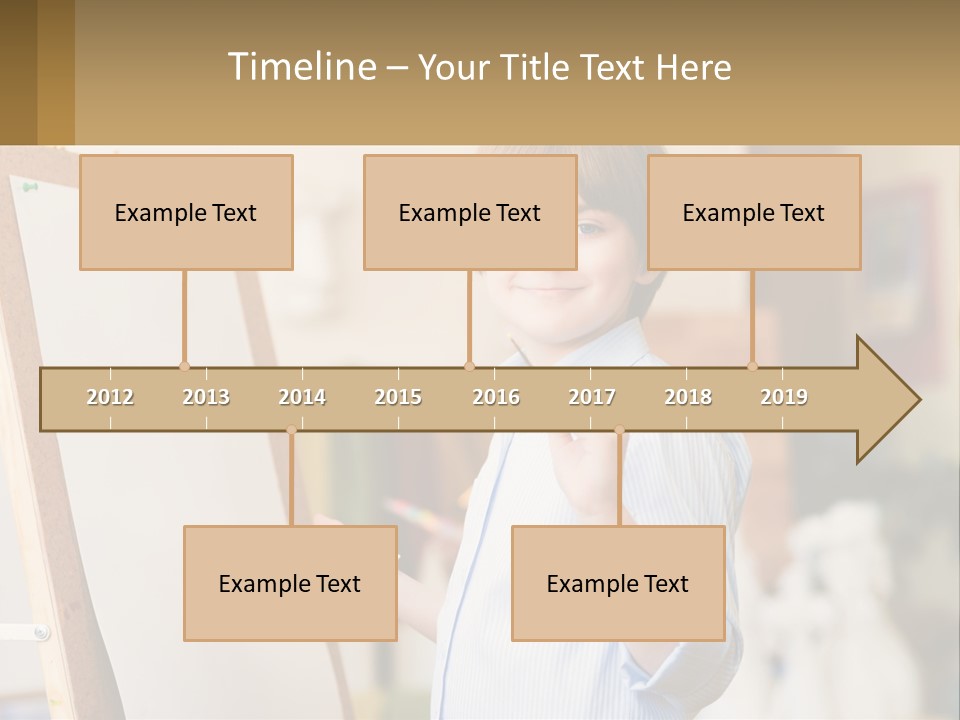 Timeline – Your Title Text Here

Example Text

Example Text

Example Text

2012 2013 2014 2015 2016 2017 2018 2019

Example Text

Example Text